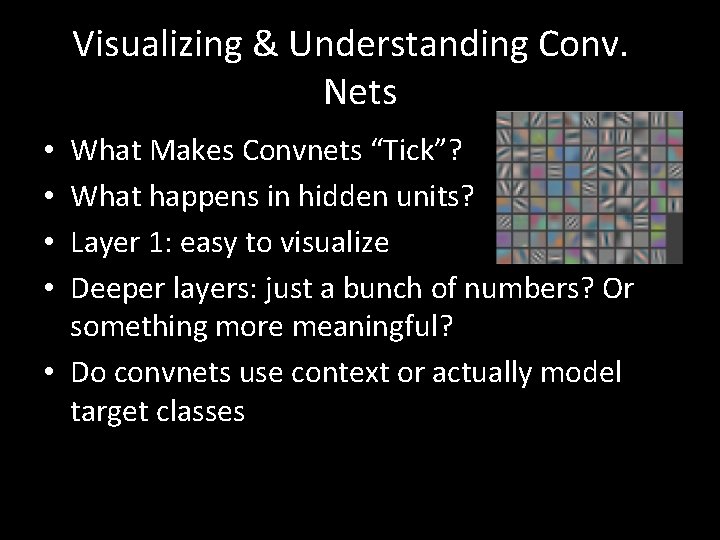 Visualizing & Understanding Conv. Nets

• What Makes Convnets “Tick”?
• What happens in hidden units?
• Layer 1: easy to visualize
• Deeper layers: just a bunch of numbers? Or something more meaningful?
• Do convnets use context or actually model target classes